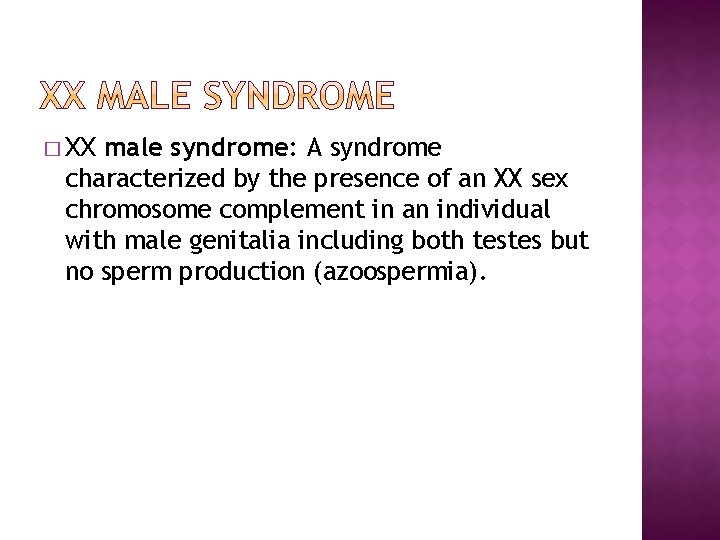 XX MALE SYNDROME

XX male syndrome: A syndrome characterized by the presence of an XX sex chromosome complement in an individual with male genitalia including both testes but no sperm production (azoospermia).